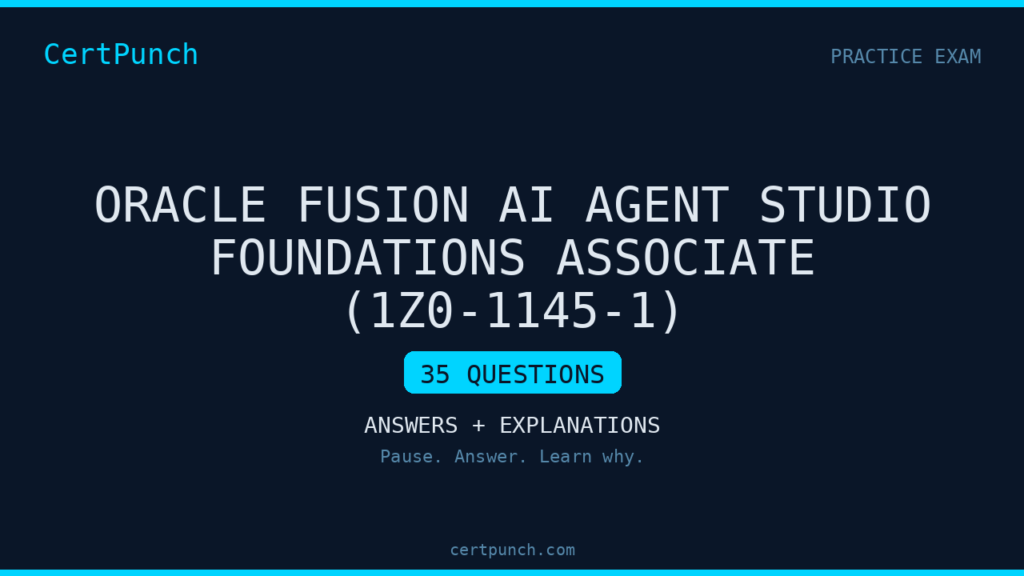 CertPunch

PRACTICE EXAM

ORACLE FUSION AI AGENT STUDIO FOUNDATIONS ASSOCIATE (1Z0-1145-1)

35 QUESTIONS

ANSWERS + EXPLANATIONS

Pause. Answer. Learn why.

certpunch.com